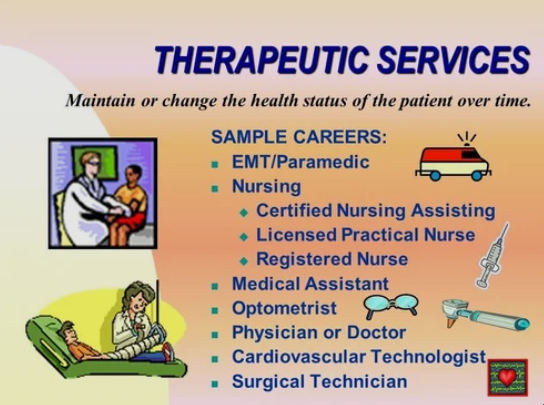 THERAPEUTIC SERVICES

Maintain or change the health status of the patient over time.

SAMPLE CAREERS:

- EMT/Paramedic
- Nursing
  - Certified Nursing Assisting
  - Licensed Practical Nurse
  - Registered Nurse
- Medical Assistant
- Optometrist
- Physician or Doctor
- Cardiovascular Technologist
- Surgical Technician